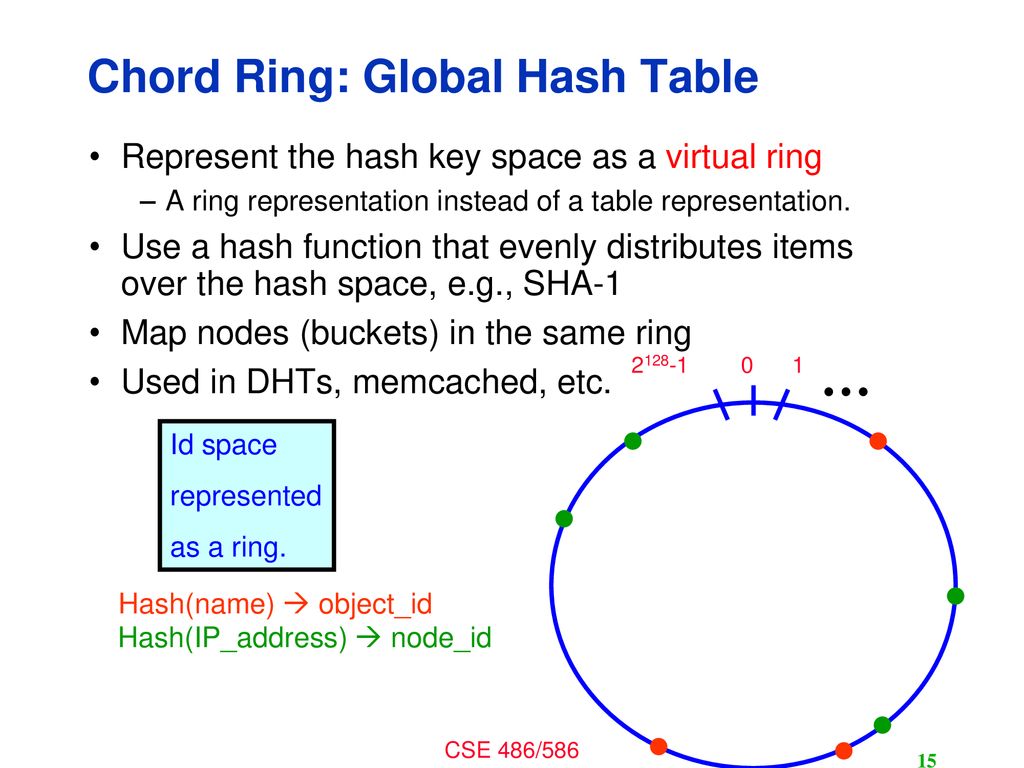 Chord Ring: Global Hash Table

• Represent the hash key space as a virtual ring
– A ring representation instead of a table representation.

• Use a hash function that evenly distributes items over the hash space, e.g., SHA-1

• Map nodes (buckets) in the same ring

• Used in DHTs, memcached, etc.

$2^{128}$-1 0 1 …

Id space represented as a ring.

Hash(name) → object_id
Hash(IP_address) → node_id

CSE 486/586

15